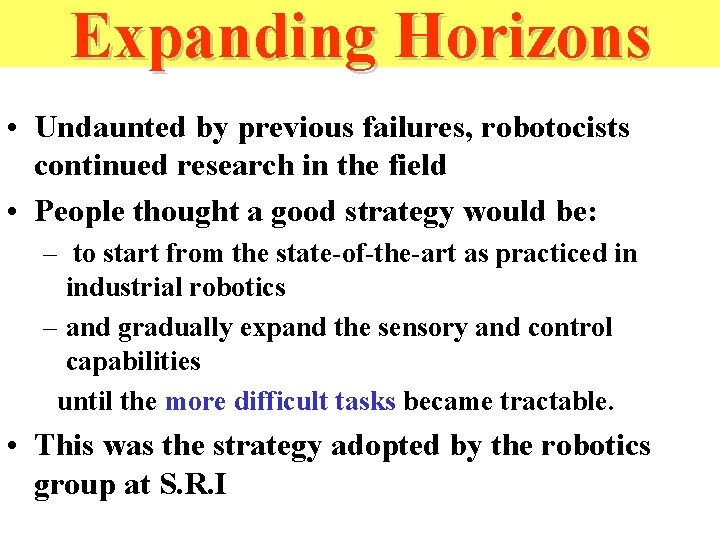 Expanding Horizons

• Undaunted by previous failures, robotocists continued research in the field

• People thought a good strategy would be:

– to start from the state-of-the-art as practiced in industrial robotics

– and gradually expand the sensory and control capabilities

until the more difficult tasks became tractable.

• This was the strategy adopted by the robotics group at S.R.I